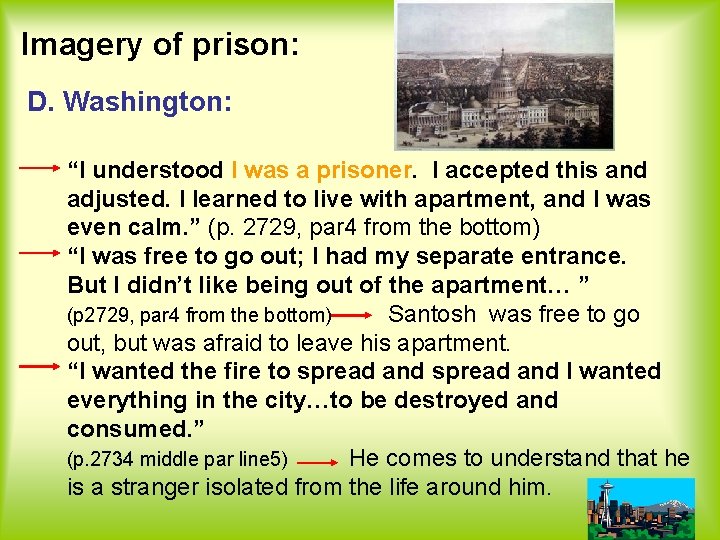 Imagery of prison:

D. Washington:

→ "I understood I was a prisoner. I accepted this and adjusted. I learned to live with apartment, and I was even calm." (p. 2729, par4 from the bottom)

→ "I was free to go out; I had my separate entrance. But I didn't like being out of the apartment… " (p2729, par4 from the bottom) → Santosh was free to go out, but was afraid to leave his apartment.

→ "I wanted the fire to spread and spread and I wanted everything in the city…to be destroyed and consumed." (p.2734 middle par line5) → He comes to understand that he is a stranger isolated from the life around him.